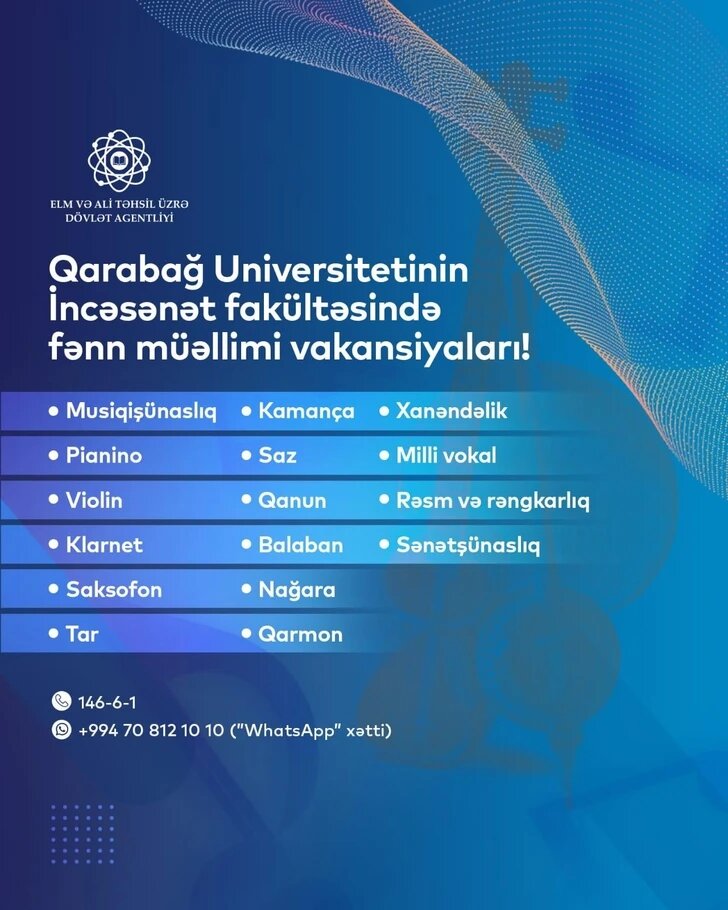 ELM VƏ ALİ TƏHSİL ÜZRƏ DÖVLƏT AGENTLİYİ

Qarabağ Universitetinin İncəsənət fakültəsində fənn müəllimi vakansiyaları!

• Musiqişünaslıq
• Pianino
• Violin
• Klarnet
• Saksofon
• Tar

• Kamança
• Saz
• Qanun
• Balaban
• Nağara
• Qarmon

• Xanəndəlik
• Milli vokal
• Rəsm və rəngkarlıq
• Sənətşünaslıq

146-6-1
+994 70 812 10 10 ("WhatsApp" xətti)